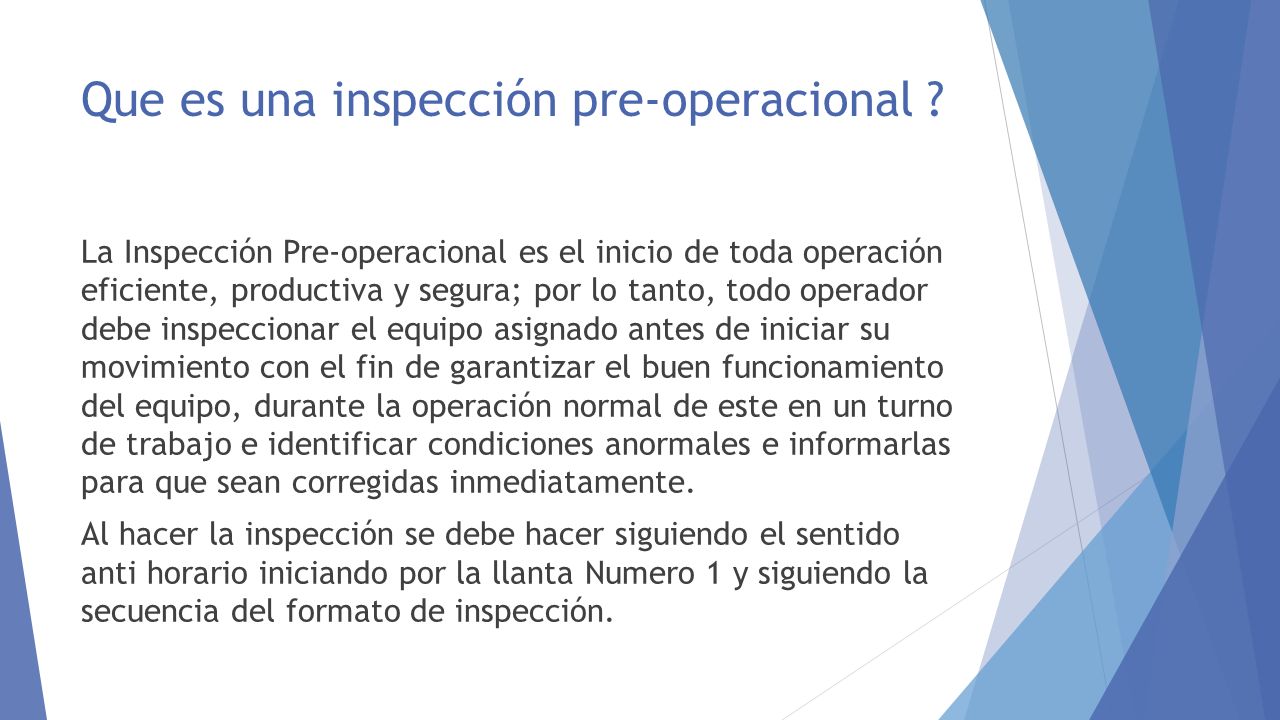 Que es una inspección pre-operacional ?

La Inspección Pre-operacional es el inicio de toda operación eficiente, productiva y segura; por lo tanto, todo operador debe inspeccionar el equipo asignado antes de iniciar su movimiento con el fin de garantizar el buen funcionamiento del equipo, durante la operación normal de este en un turno de trabajo e identificar condiciones anormales e informarlas para que sean corregidas inmediatamente.

Al hacer la inspección se debe hacer siguiendo el sentido anti horario iniciando por la llanta Numero 1 y siguiendo la secuencia del formato de inspección.